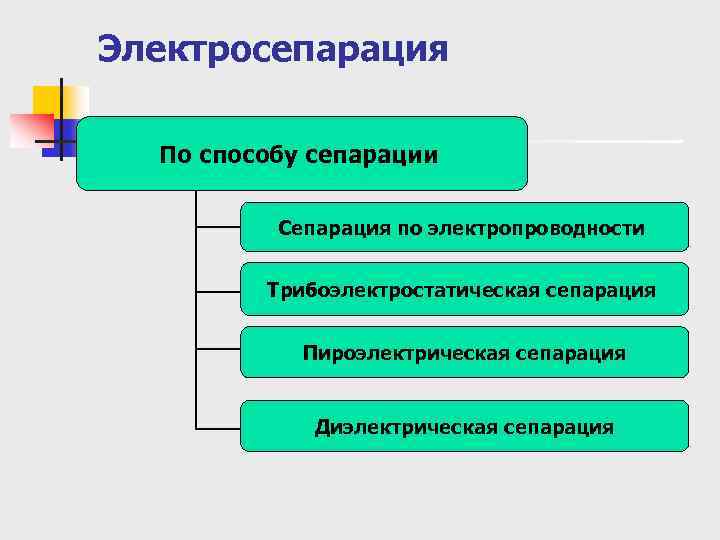 Электросепарация

По способу сепарации

Сепарация по электропроводности

Трибоэлектростатическая сепарация

Пироэлектрическая сепарация

Диэлектрическая сепарация